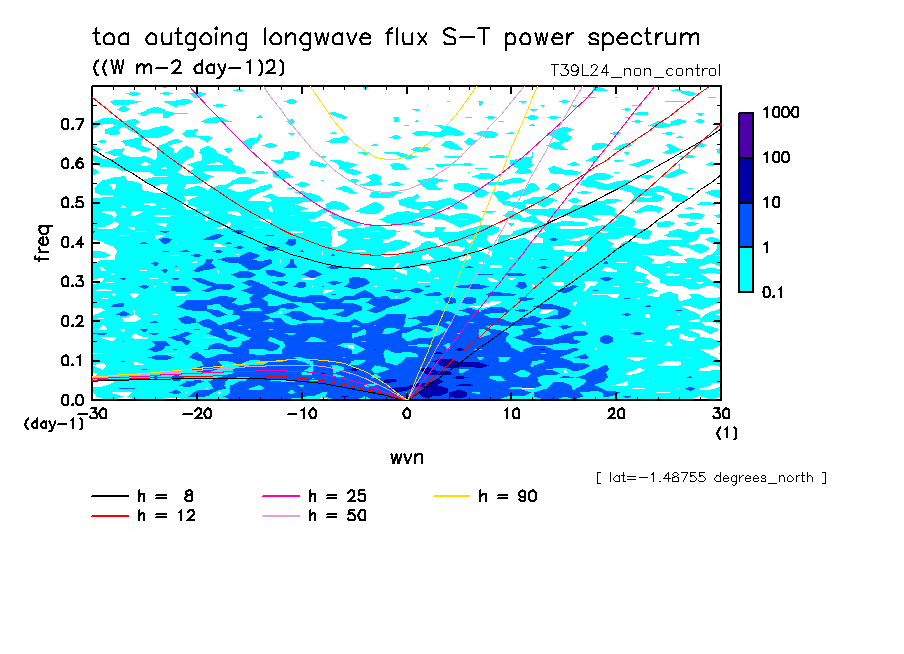 toa outgoing longwave flux S-T power spectrum
((W m-2 day-1)2)
T39L24_non_control

freq
0.7
0.6
0.5
0.4
0.3
0.2
0.1
0.0
(day-1)

-30
-20
-10
0
10
20
30
(1)
wvn

1000
100
10
1
0.1

[ lat=-1.48755 degrees_north ]

h = 8
h = 12
h = 25
h = 50
h = 90